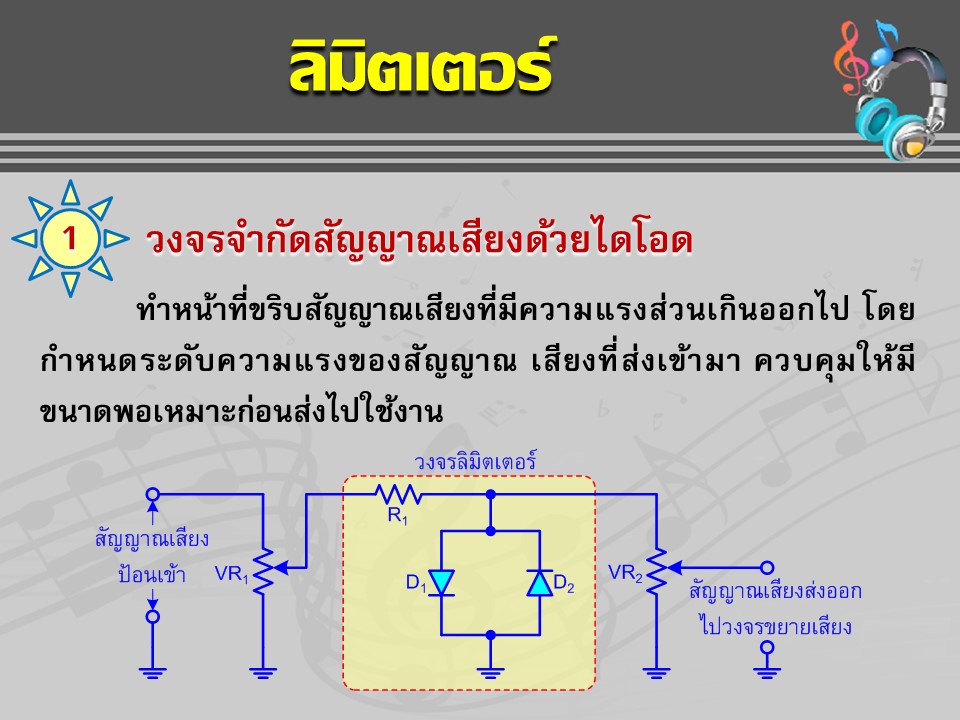 ลิมิตเตอร์

1 วงจรจำกัดสัญญาณเสียงด้วยไดโอด

ทำหน้าที่ขริบสัญญาณเสียงที่มีความแรงส่วนเกินออกไป โดยกำหนดระดับความแรงของสัญญาณ เสียงที่ส่งเข้ามา ควบคุมให้มีขนาดพอเหมาะก่อนส่งไปใช้งาน

วงจรลิมิตเตอร์

สัญญาณเสียง ป้อนเข้า

$VR_1$

$R_1$

$D_1$

$D_2$

$VR_2$

สัญญาณเสียงส่งออก ไปวงจรขยายเสียง